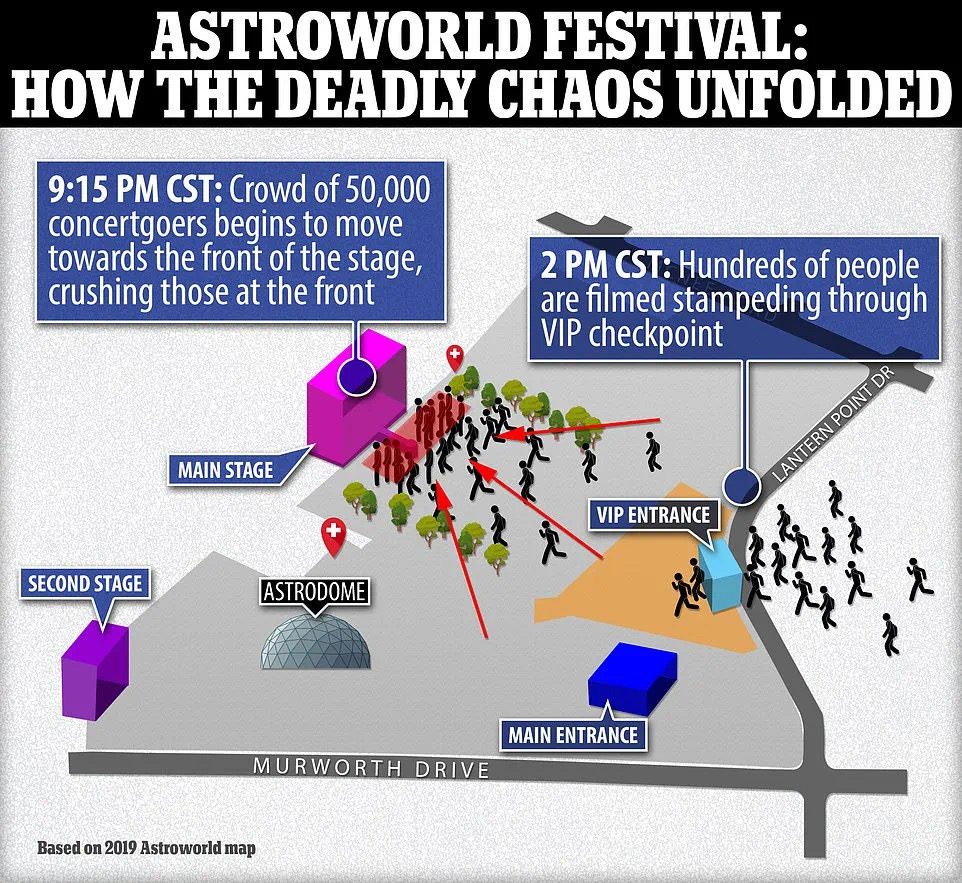 ASTROWORLD FESTIVAL:
HOW THE DEADLY CHAOS UNFOLDED

9:15 PM CST: Crowd of 50,000 concertgoers begins to move towards the front of the stage, crushing those at the front

2 PM CST: Hundreds of people are filmed stampeding through VIP checkpoint

LANTERN POINT DR

MAIN STAGE

VIP ENTRANCE

SECOND STAGE

ASTRODOME

MAIN ENTRANCE

MURWORTH DRIVE

Based on 2019 Astroworld map